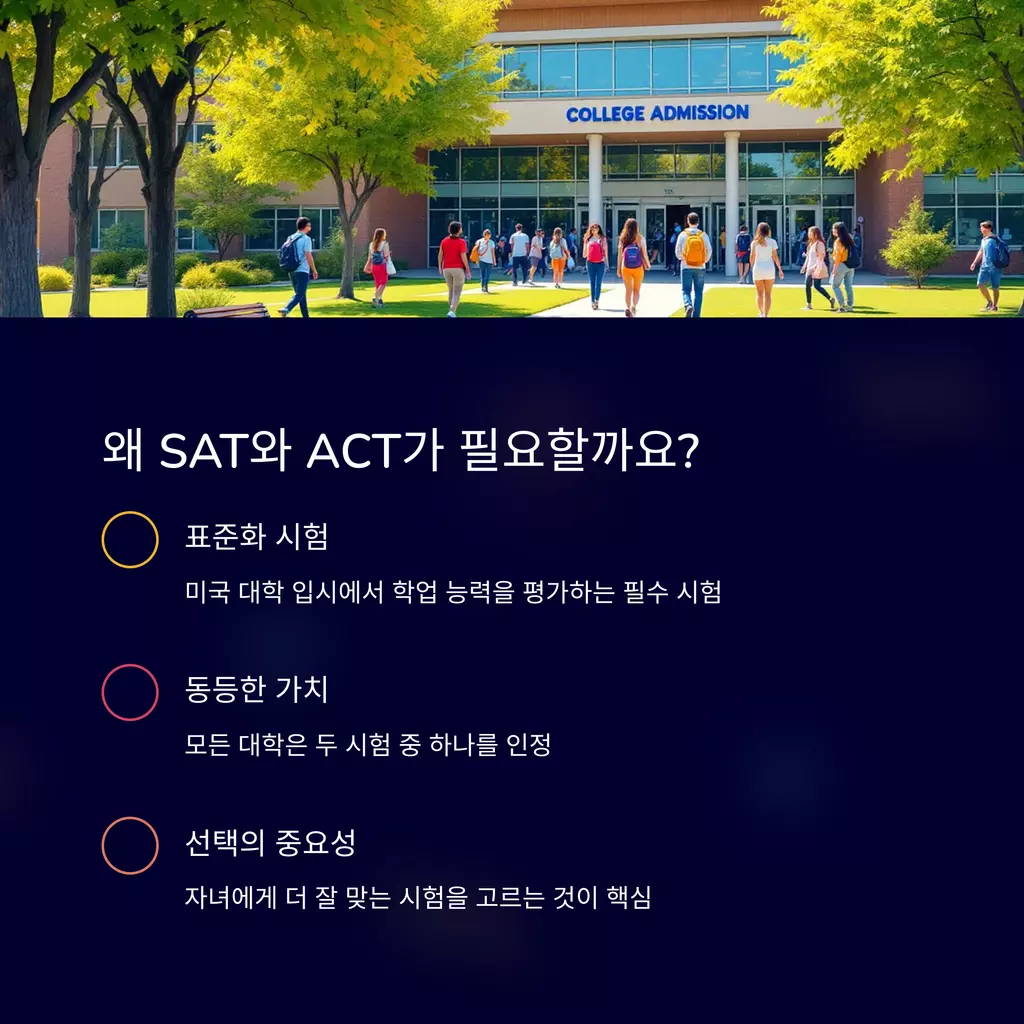 COLLEGE ADMISSION

왜 SAT와 ACT가 필요할까요?

표준화 시험

미국 대학 입시에서 학업 능력을 평가하는 필수 시험

동등한 가치

모든 대학은 두 시험 중 하나를 인정

선택의 중요성

자녀에게 더 잘 맞는 시험을 고르는 것이 핵심